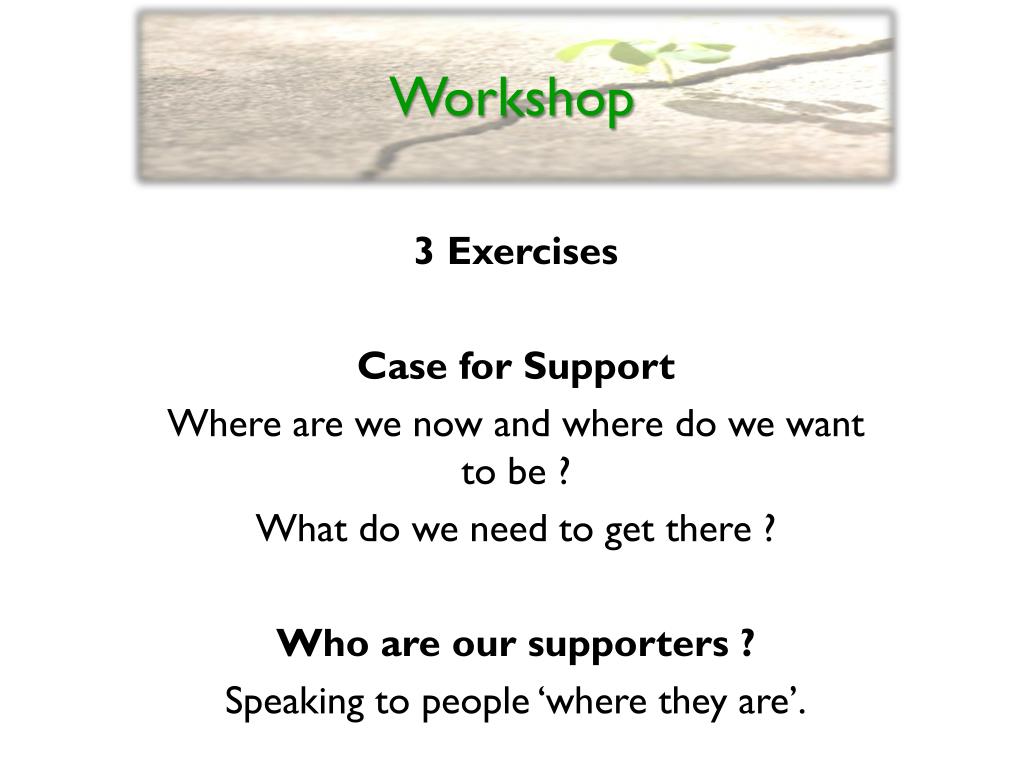 Workshop

3 Exercises

Case for Support

Where are we now and where do we want to be ?

What do we need to get there ?

Who are our supporters ?

Speaking to people ‘where they are’.